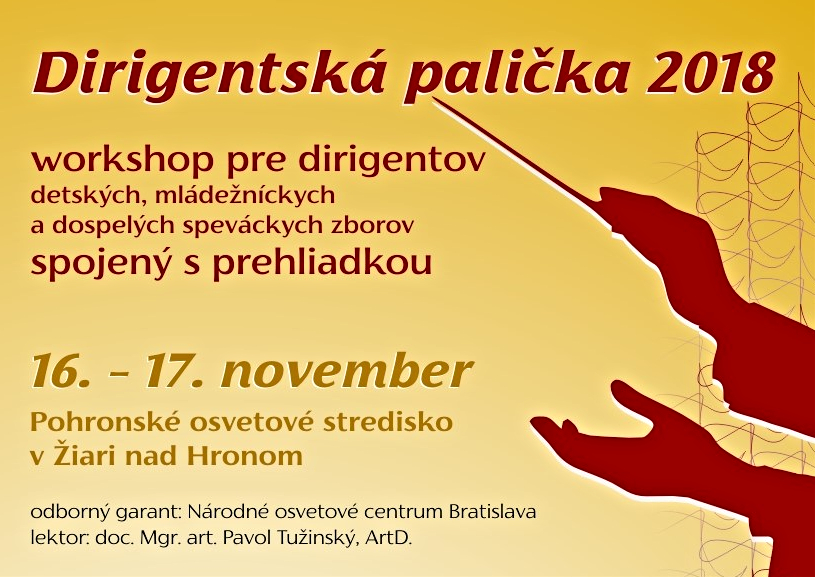 Dirigentská palička 2018

workshop pre dirigentov
detských, mládežníckych
a dospelých speváckych zborov
spojený s prehliadkou

16. – 17. november

Pohronské osvetové stredisko
v Žiari nad Hronom

odborný garant: Národné osvetové centrum Bratislava
lektor: doc. Mgr. art. Pavol Tužinský, ArtD.